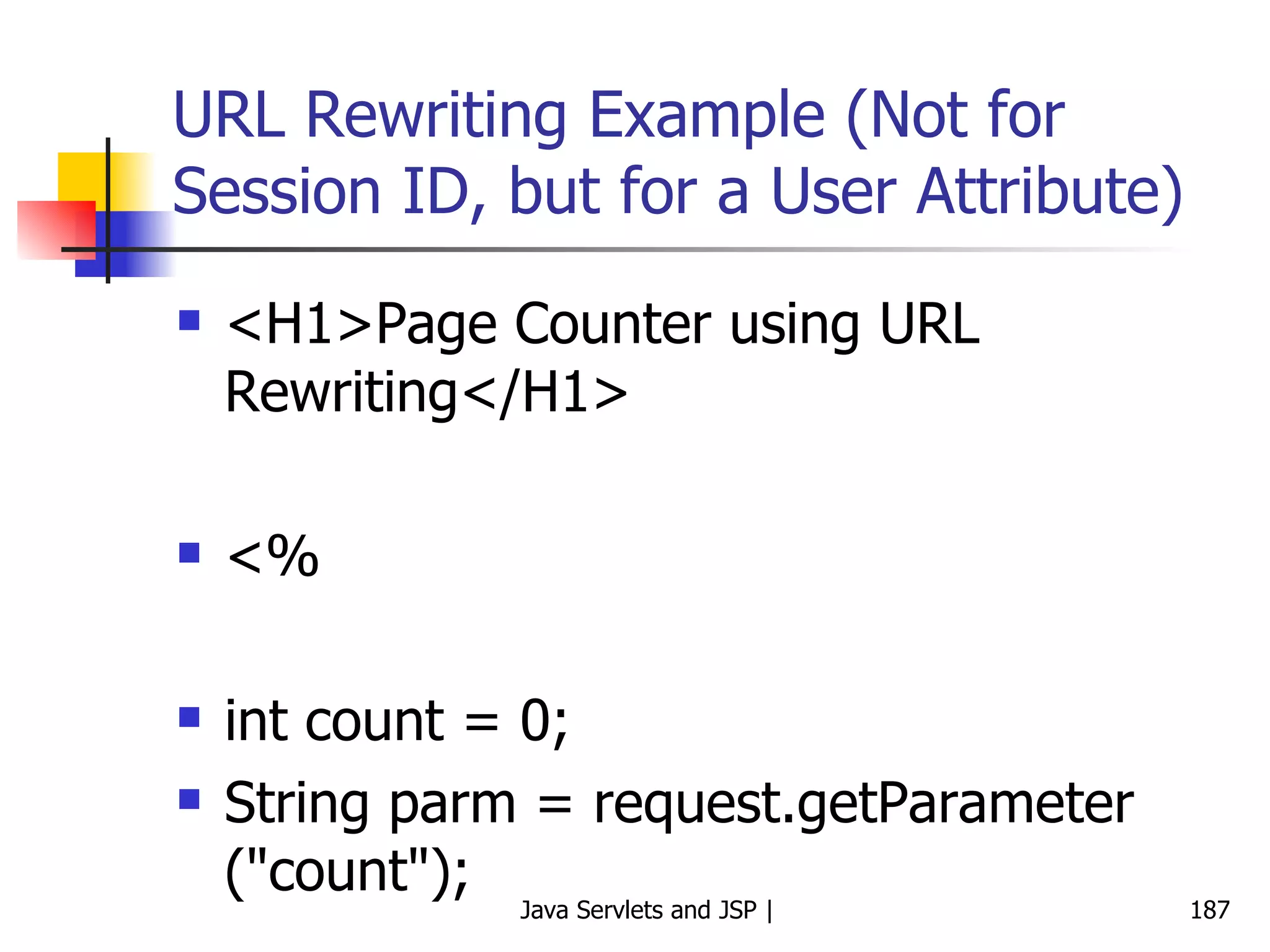 URL Rewriting Example (Not for Session ID, but for a User Attribute)

- <H1>Page Counter using URL Rewriting</H1>

- <%

- int count = 0;
- String parm = request.getParameter ("count");

Java Servlets and JSP |

187